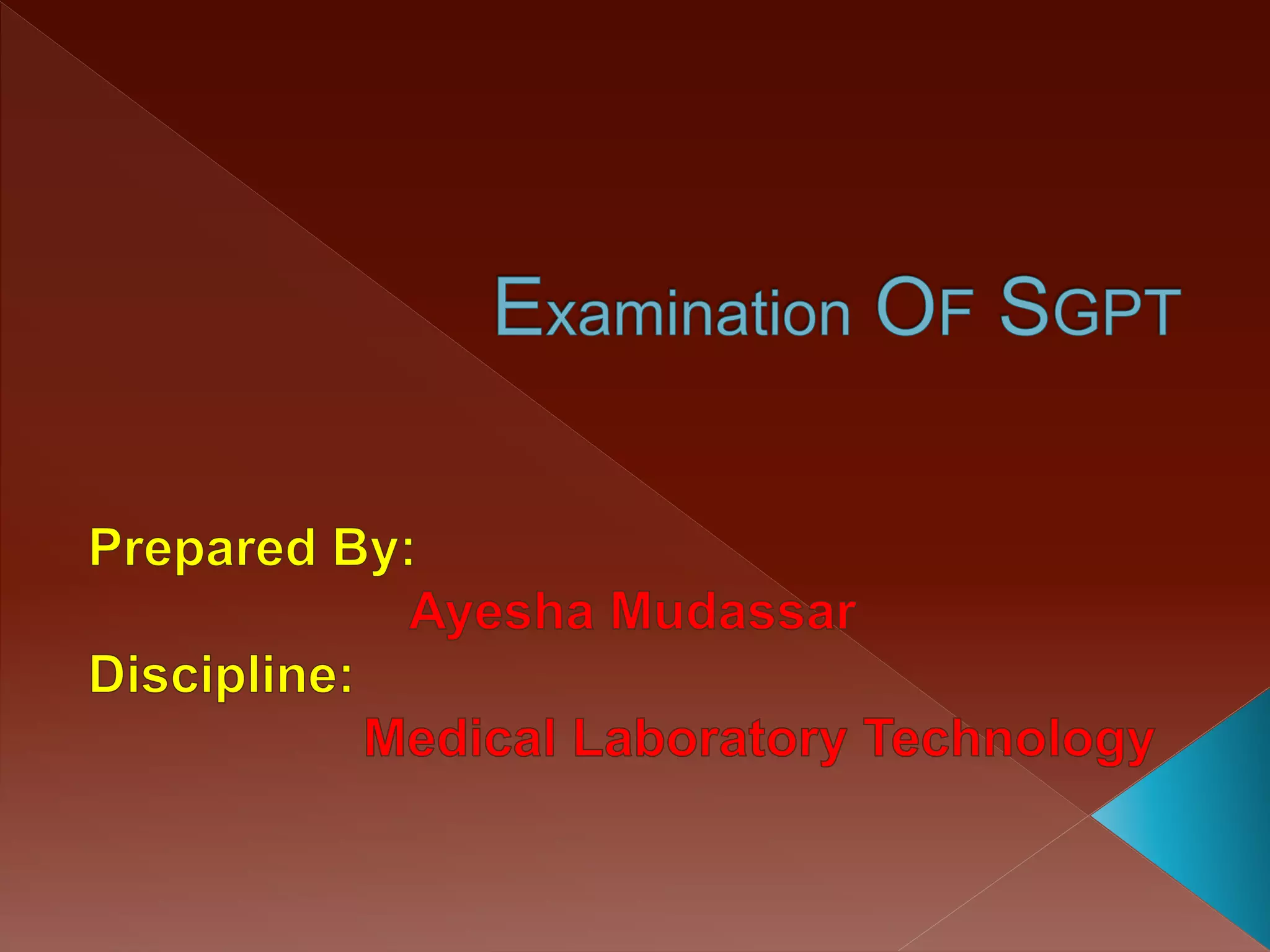 Examination OF SGPT

Prepared By:

Ayesha Mudassar

Discipline:

Medical Laboratory Technology